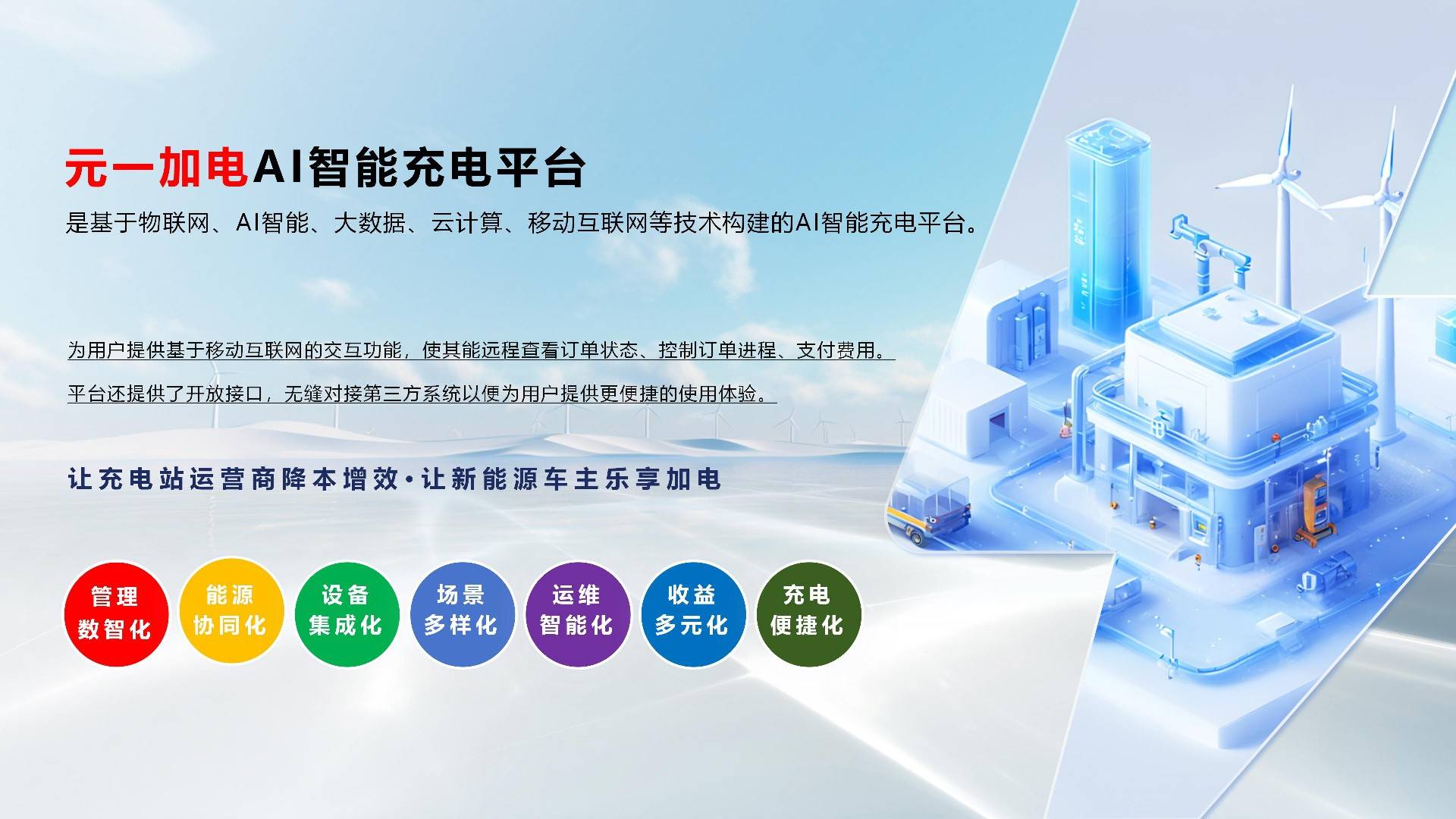 元一加电AI智能充电平台

是基于物联网、AI智能、大数据、云计算、移动互联网等技术构建的AI智能充电平台。

为用户提供基于移动互联网的交互功能，使其能远程查看订单状态、控制订单进程、支付费用。

平台还提供了开放接口，无缝对接第三方系统以便为用户提供更便捷的使用体验。

让充电站运营商降本增效·让新能源车主乐享加电

管理数智化

能源协同化

设备集成化

场景多样化

运维智能化

收益多元化

充电便捷化